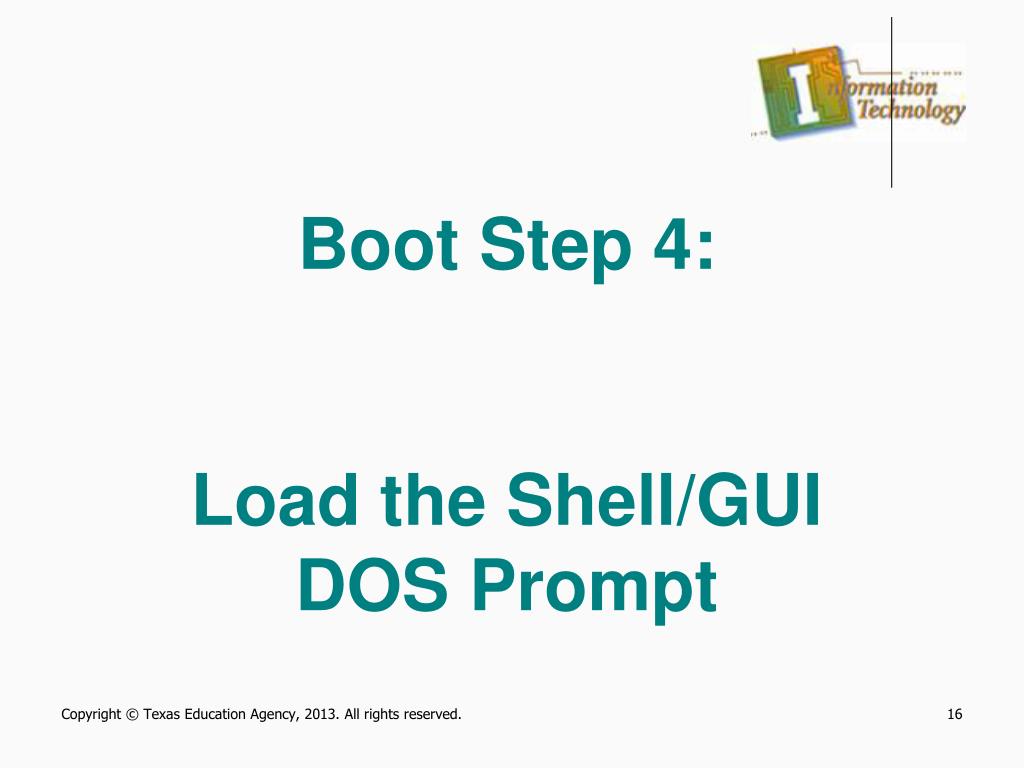 Information Technology

Boot Step 4:

Load the Shell/GUI
DOS Prompt

Copyright © Texas Education Agency, 2013. All rights reserved.

16